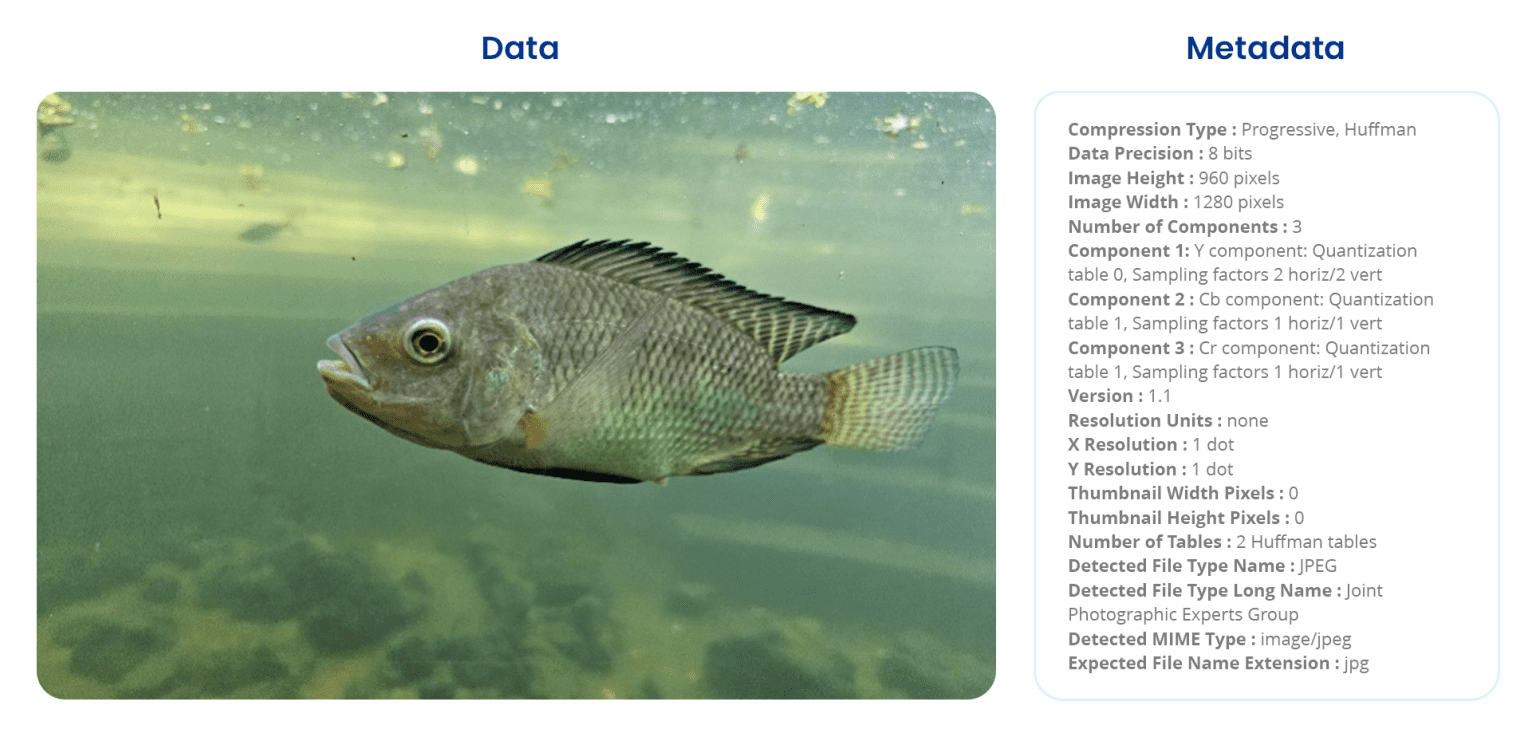 Data

Metadata

Compression Type : Progressive, Huffman
Data Precision : 8 bits
Image Height : 960 pixels
Image Width : 1280 pixels
Number of Components : 3
Component 1: Y component: Quantization table 0, Sampling factors 2 horiz/2 vert
Component 2 : Cb component: Quantization table 1, Sampling factors 1 horiz/1 vert
Component 3 : Cr component: Quantization table 1, Sampling factors 1 horiz/1 vert
Version : 1.1
Resolution Units : none
X Resolution : 1 dot
Y Resolution : 1 dot
Thumbnail Width Pixels : 0
Thumbnail Height Pixels : 0
Number of Tables : 2 Huffman tables
Detected File Type Name : JPEG
Detected File Type Long Name : Joint Photographic Experts Group
Detected MIME Type : image/jpeg
Expected File Name Extension : jpg